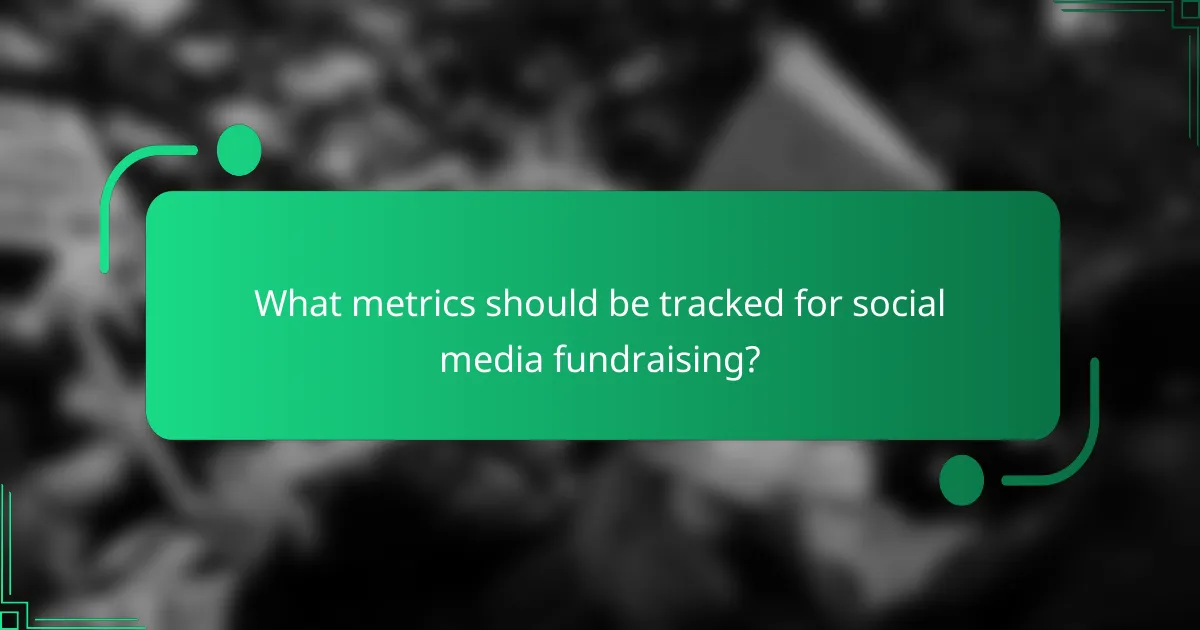 What metrics should be tracked for social media fundraising?